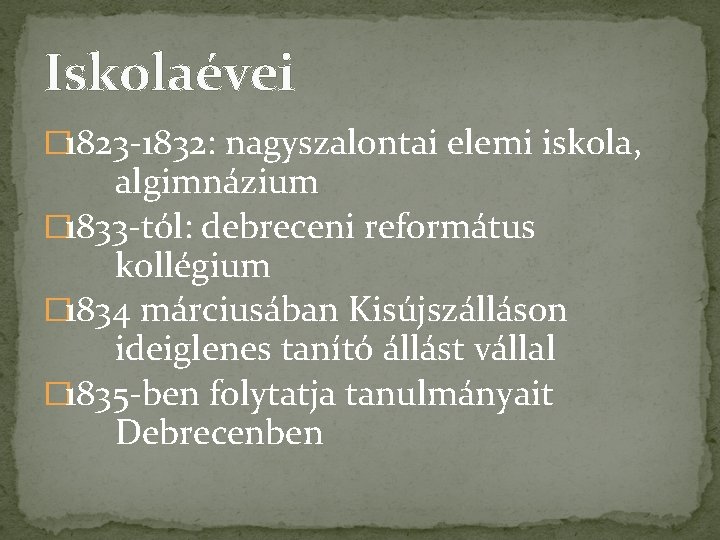 Iskolaévei

1823-1832: nagyszalontai elemi iskola, algimnázium

1833-tól: debreceni református kollégium

1834 márciusában Kisújszálláson ideiglenes tanító állást vállal

1835-ben folytatja tanulmányait Debrecenben